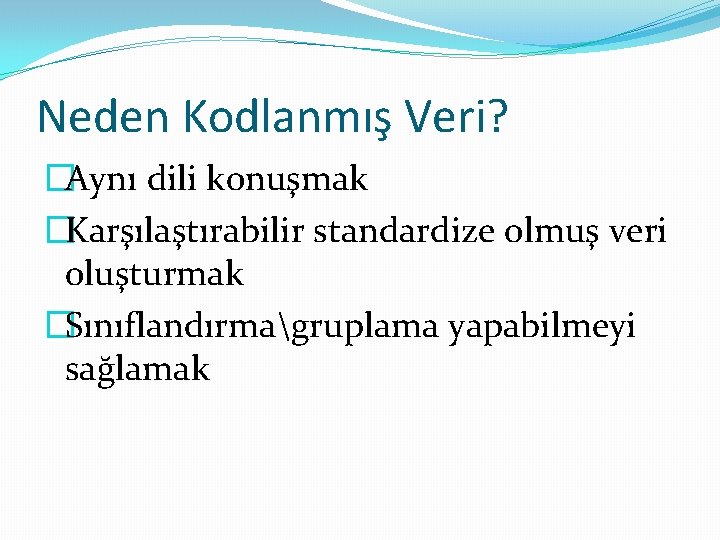 Neden Kodlanmış Veri?

Aynı dili konuşmak

Karşılaştırabilir standardize olmuş veri oluşturmak

Sınıflandırma\gruplama yapabilmeyi sağlamak